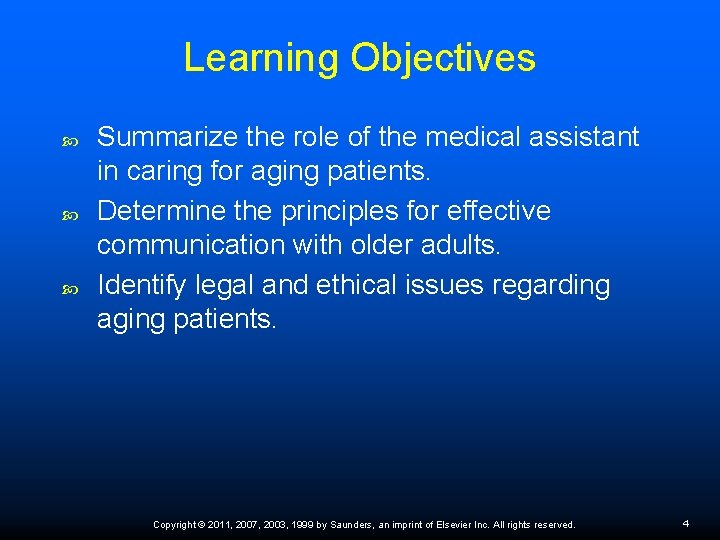 Learning Objectives

Summarize the role of the medical assistant in caring for aging patients.

Determine the principles for effective communication with older adults.

Identify legal and ethical issues regarding aging patients.

Copyright © 2011, 2007, 2003, 1999 by Saunders, an imprint of Elsevier Inc. All rights reserved.

4